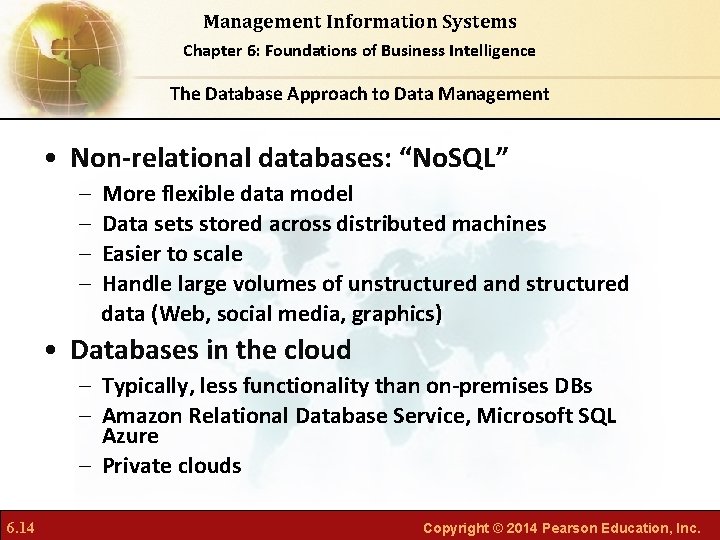 Management Information Systems
Chapter 6: Foundations of Business Intelligence

The Database Approach to Data Management

• Non-relational databases: “NoSQL”
– More flexible data model
– Data sets stored across distributed machines
– Easier to scale
– Handle large volumes of unstructured and structured data (Web, social media, graphics)

• Databases in the cloud
– Typically, less functionality than on-premises DBs
– Amazon Relational Database Service, Microsoft SQL Azure
– Private clouds

6.14

Copyright © 2014 Pearson Education, Inc.